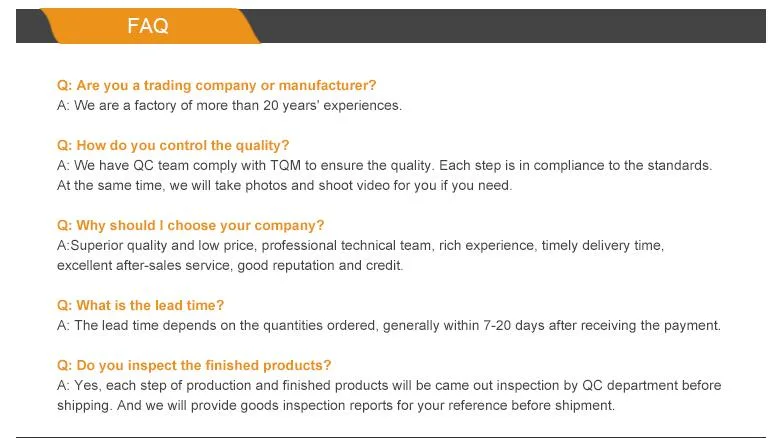 FAQ

Q: Are you a trading company or manufacturer?
A: We are a factory of more than 20 years' experiences.

Q: How do you control the quality?
A: We have QC team comply with TQM to ensure the quality. Each step is in compliance to the standards. At the same time, we will take photos and shoot video for you if you need.

Q: Why should I choose your company?
A:Superior quality and low price, professional technical team, rich experience, timely delivery time, excellent after-sales service, good reputation and credit.

Q: What is the lead time?
A: The lead time depends on the quantities ordered, generally within 7-20 days after receiving the payment.

Q: Do you inspect the finished products?
A: Yes, each step of production and finished products will be came out inspection by QC department before shipping. And we will provide goods inspection reports for your reference before shipment.